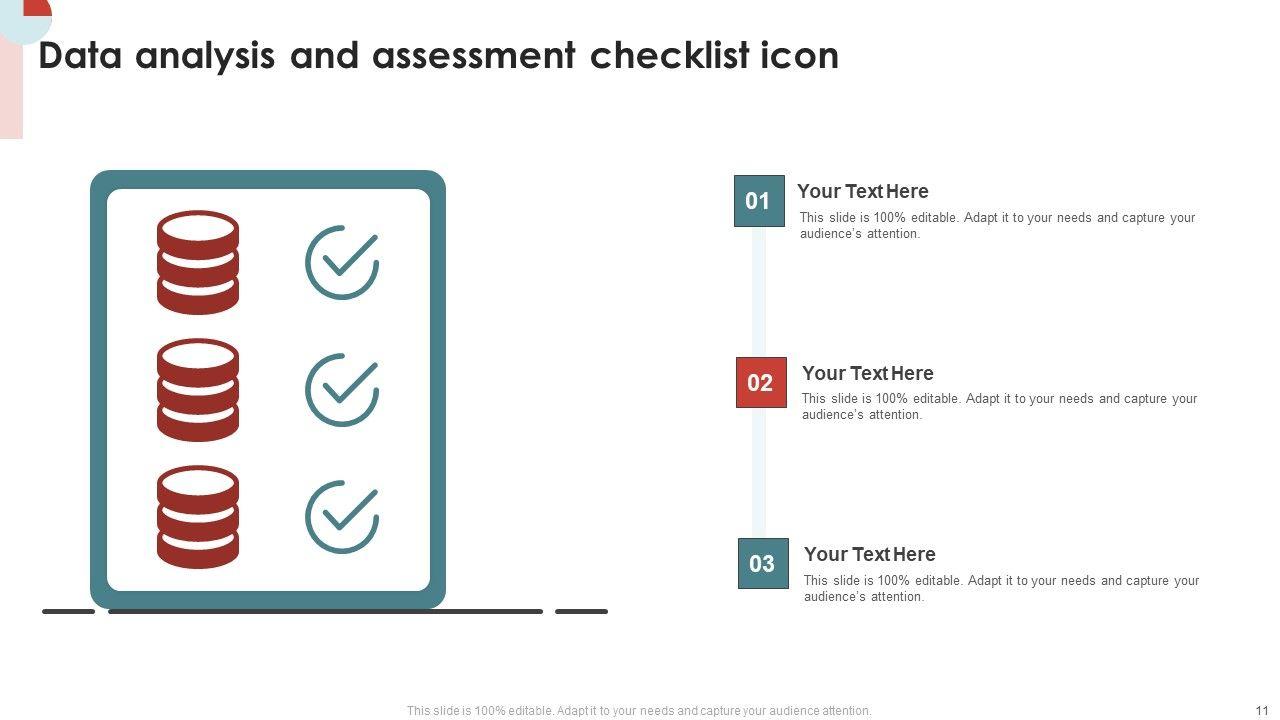 Data analysis and assessment checklist icon

01
Your Text Here
This slide is 100% editable. Adapt it to your needs and capture your audience's attention.

02
Your Text Here
This slide is 100% editable. Adapt it to your needs and capture your audience's attention.

03
Your Text Here
This slide is 100% editable. Adapt it to your needs and capture your audience's attention.

This slide is 100% editable. Adapt it to your needs and capture your audience attention.

11